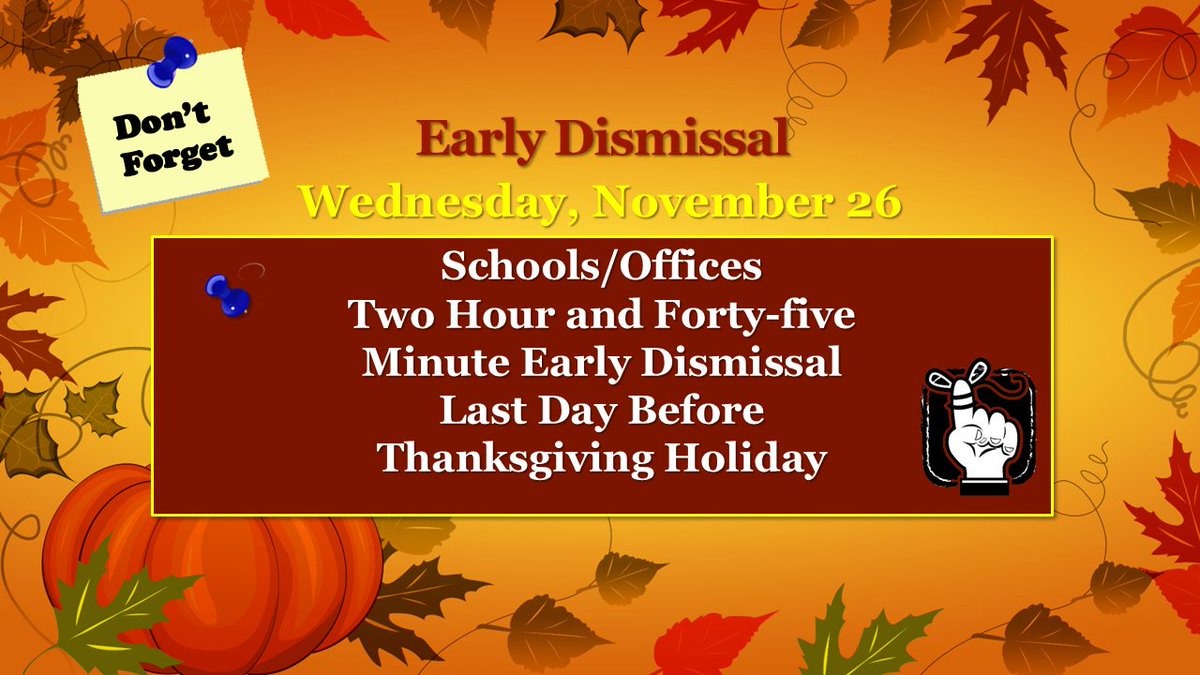 Don't Forget

Early Dismissal

Wednesday, November 26

Schools/Offices
Two Hour and Forty-five Minute Early Dismissal
Last Day Before Thanksgiving Holiday